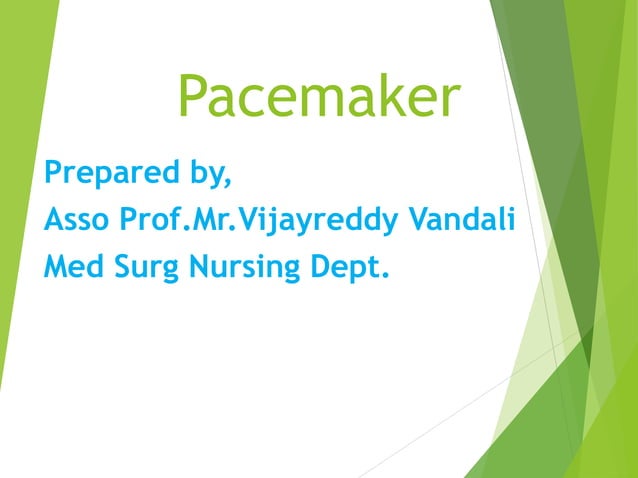 Pacemaker

Prepared by,
Asso Prof.Mr.Vijayreddy Vandali
Med Surg Nursing Dept.